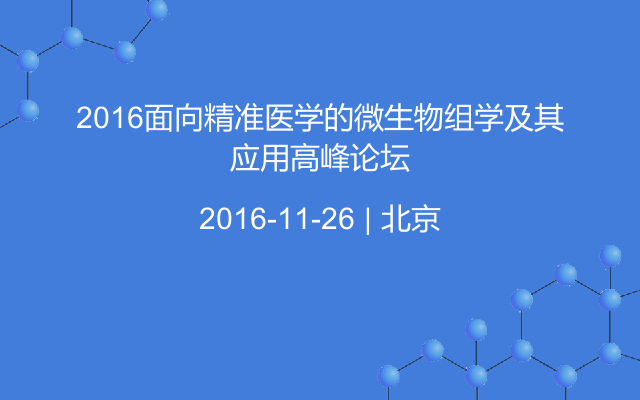 2016面向精准医学的微生物组学及其应用高峰论坛

2016-11-26 | 北京